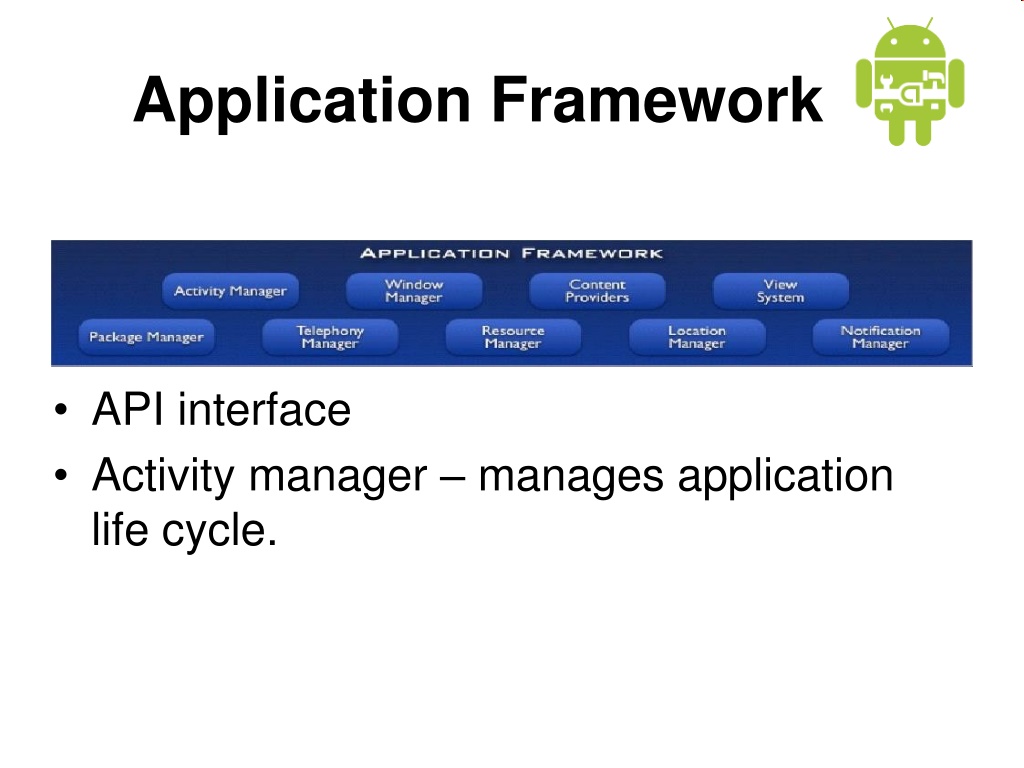 Application Framework

APPLICATION FRAMEWORK

Activity Manager

Window Manager

Content Providers

View System

Package Manager

Telephony Manager

Resource Manager

Location Manager

Notification Manager

• API interface
• Activity manager – manages application life cycle.